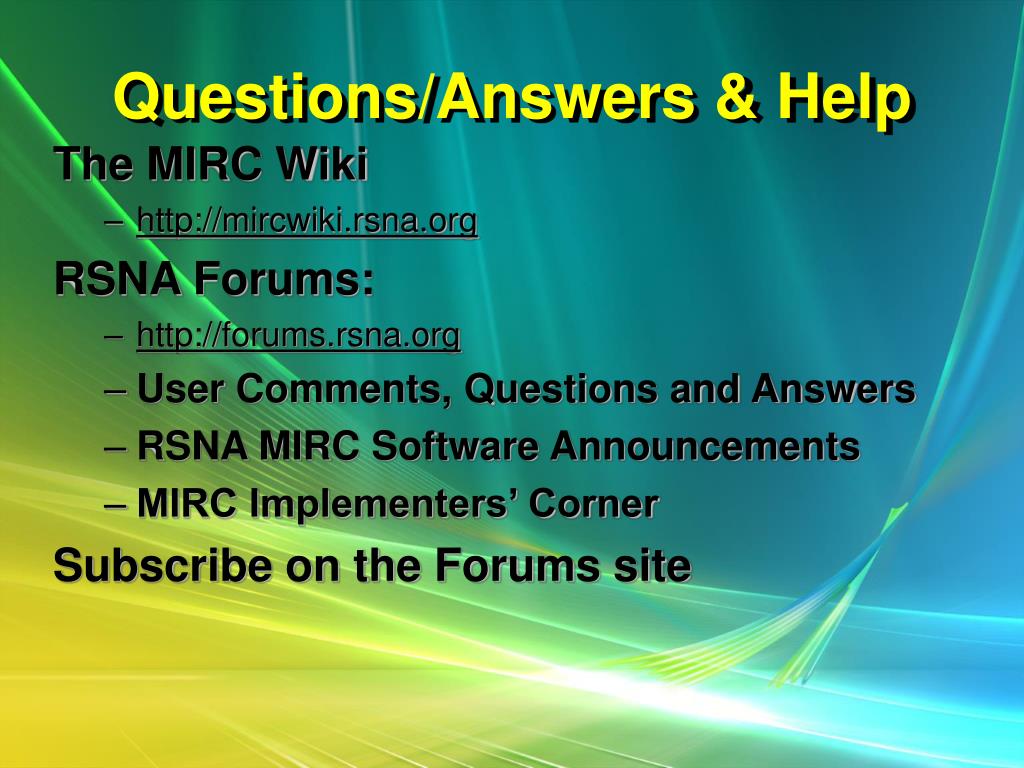 Questions/Answers & Help

The MIRC Wiki

– http://mircwiki.rsna.org

RSNA Forums:

– http://forums.rsna.org

– User Comments, Questions and Answers

– RSNA MIRC Software Announcements

– MIRC Implementers’ Corner

Subscribe on the Forums site